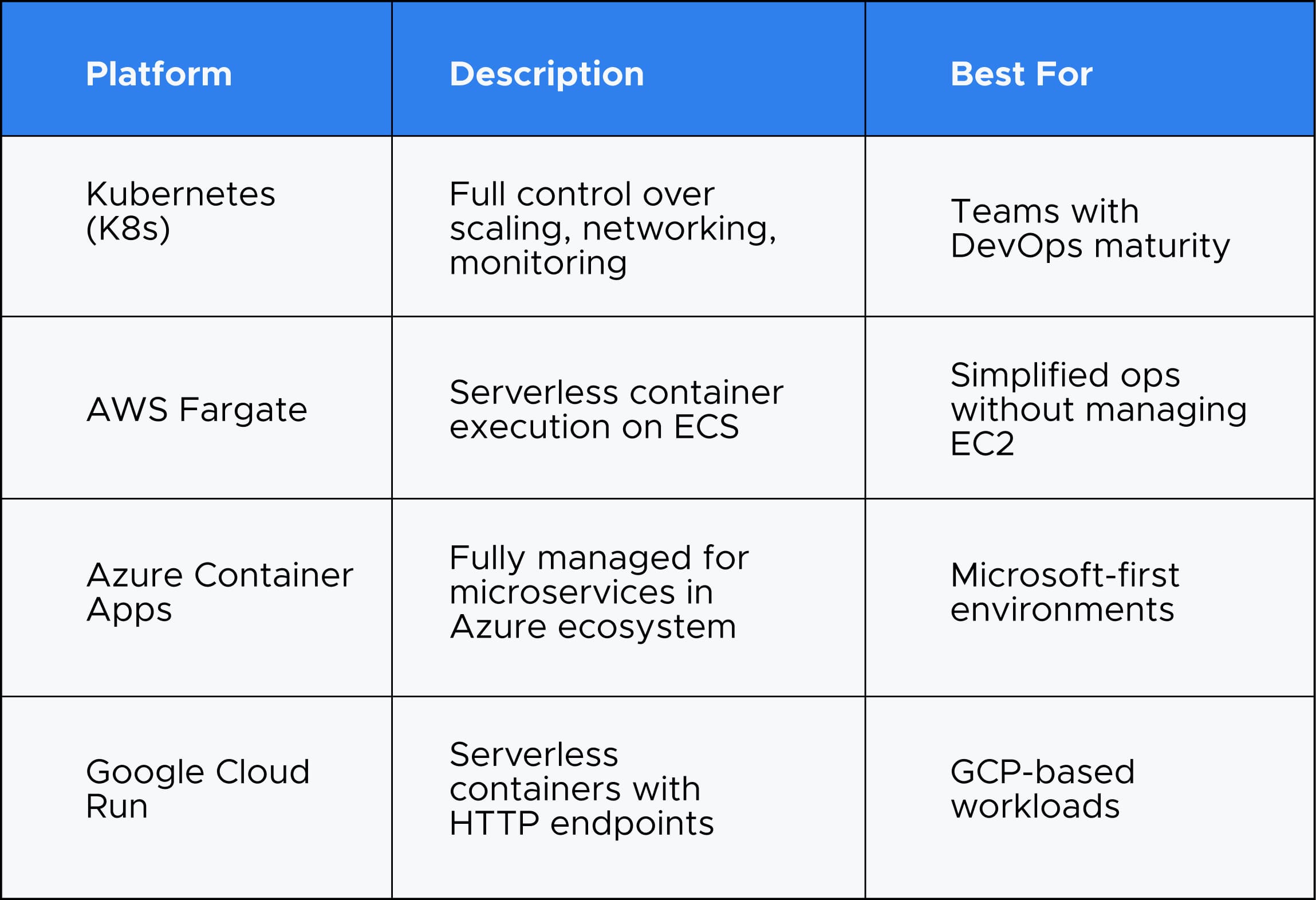 | Platform | Description | Best For |
|---|---|---|
| Kubernetes (K8s) | Full control over scaling, networking, monitoring | Teams with DevOps maturity |
| AWS Fargate | Serverless container execution on ECS | Simplified ops without managing EC2 |
| Azure Container Apps | Fully managed for microservices in Azure ecosystem | Microsoft-first environments |
| Google Cloud Run | Serverless containers with HTTP endpoints | GCP-based workloads |